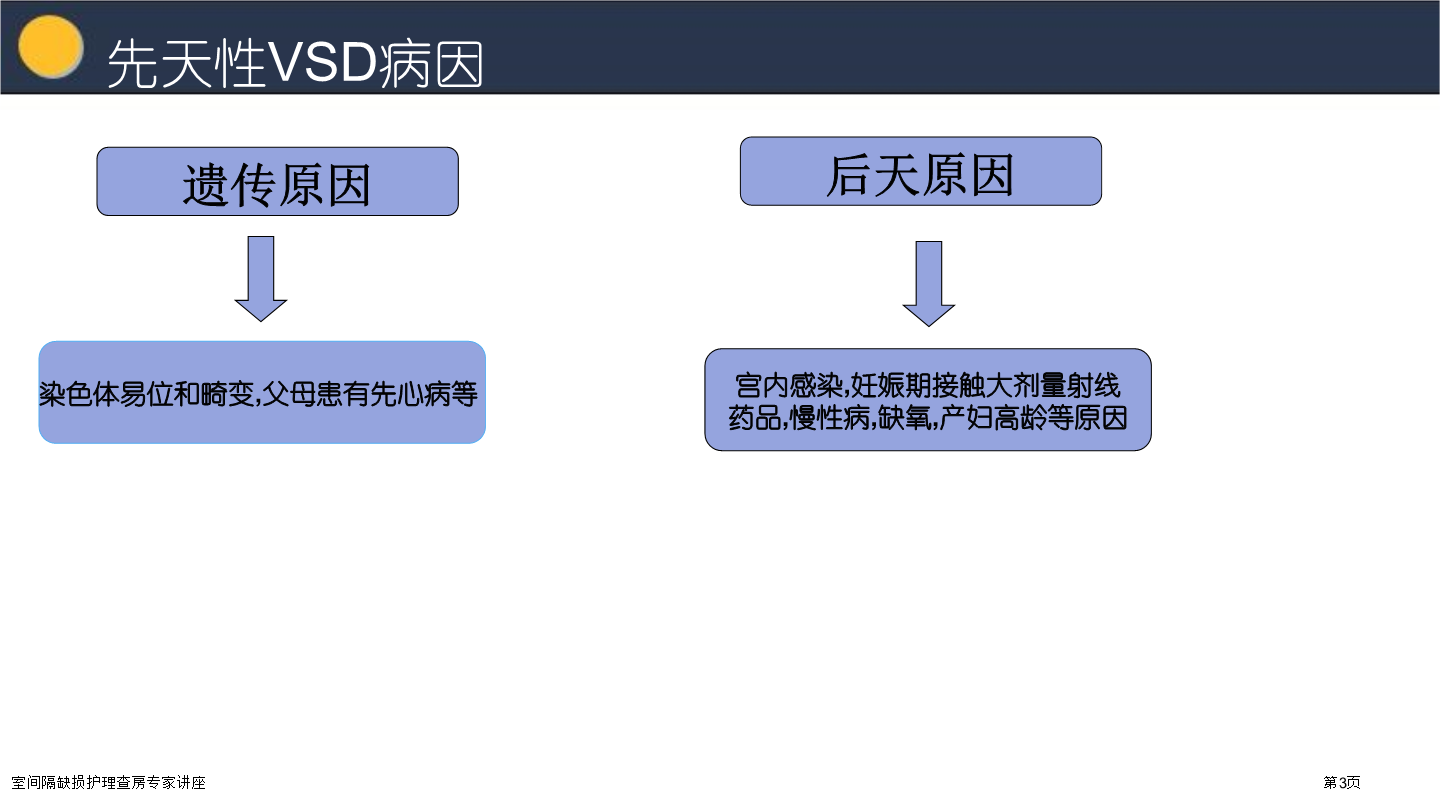 先天性VSD病因

遗传原因

染色体易位和畸变,父母患有先心病等

后天原因

宫内感染,妊娠期接触大剂量射线药品,慢性病,缺氧,产妇高龄等原因

室间隔缺损护理查房专家讲座

第3页